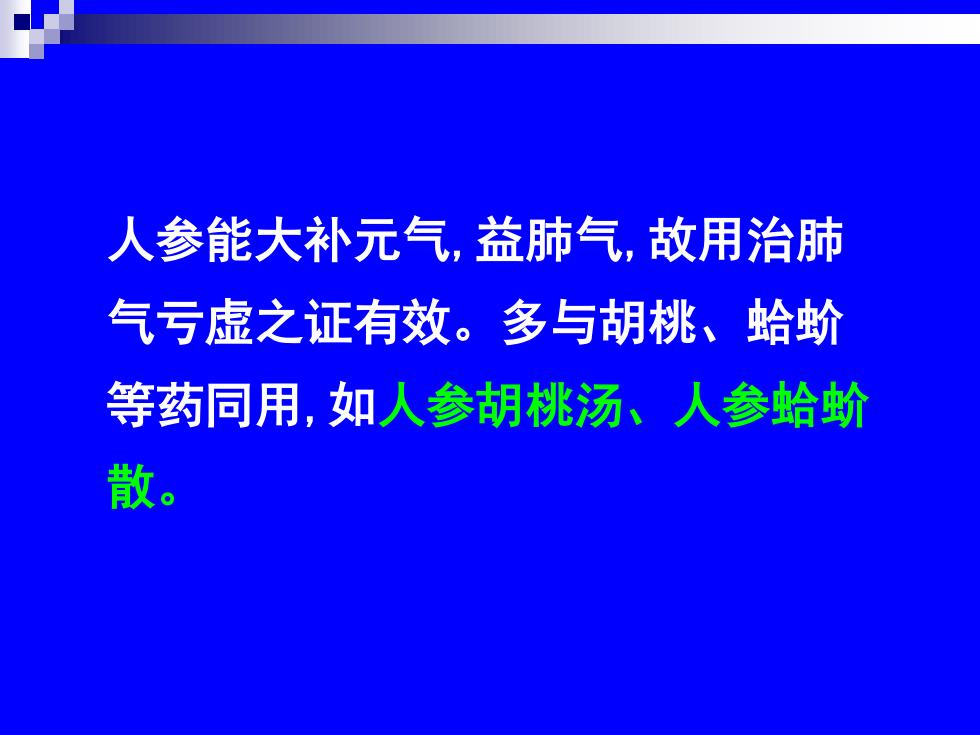 人参能大补元气, 益肺气, 故用治肺气亏虚之证有效。多与胡桃、蛤蚧等药同用, 如人参胡桃汤、人参蛤蚧散。